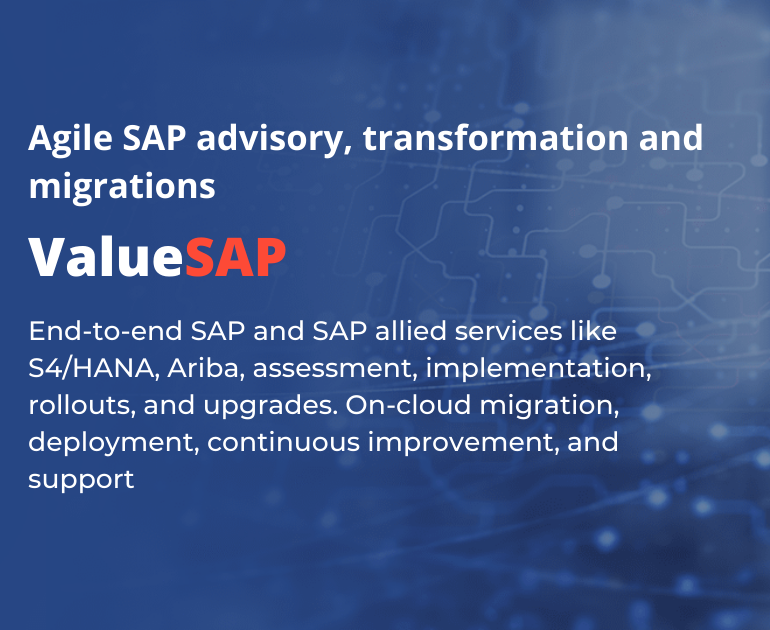 Agile SAP advisory, transformation and migrations

ValueSAP

End-to-end SAP and SAP allied services like S4/HANA, Ariba, assessment, implementation, rollouts, and upgrades. On-cloud migration, deployment, continuous improvement, and support